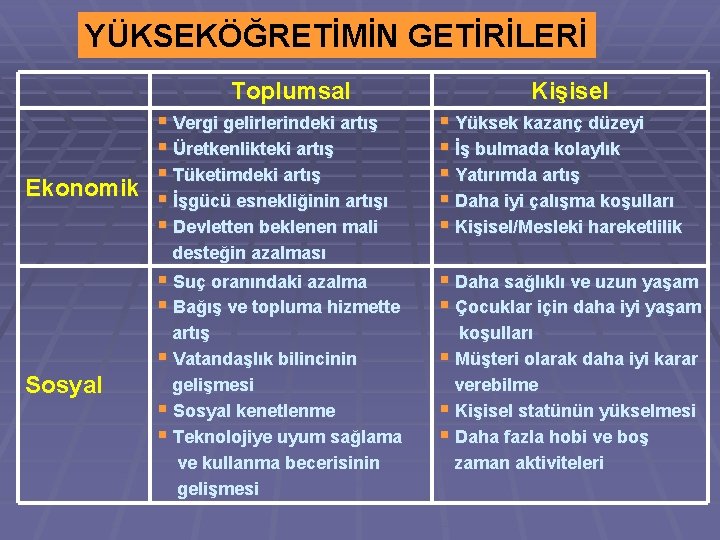 YÜKSEKÖĞRETİMİN GETİRİLERİ

| | Toplumsal | Kişisel |
|---|---|---|
| Ekonomik | ▪ Vergi gelirlerindeki artış ▪ Üretkenlikteki artış ▪ Tüketimdeki artış ▪ İşgücü esnekliğinin artışı ▪ Devletten beklenen mali desteğin azalması | ▪ Yüksek kazanç düzeyi ▪ İş bulmada kolaylık ▪ Yatırımda artış ▪ Daha iyi çalışma koşulları ▪ Kişisel/Mesleki hareketlilik |
| Sosyal | ▪ Suç oranındaki azalma ▪ Bağış ve topluma hizmette artış ▪ Vatandaşlık bilincinin gelişmesi ▪ Sosyal kenetlenme ▪ Teknolojiye uyum sağlama ve kullanma becerisinin gelişmesi | ▪ Daha sağlıklı ve uzun yaşam ▪ Çocuklar için daha iyi yaşam koşulları ▪ Müşteri olarak daha iyi karar verebilme ▪ Kişisel statünün yükselmesi ▪ Daha fazla hobi ve boş zaman aktiviteleri |